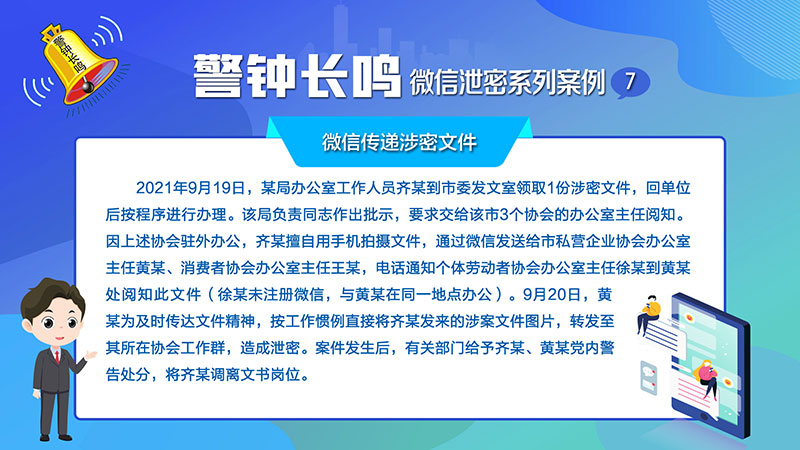 警钟长鸣

警钟长鸣 微信泄密系列案例 7

微信传递涉密文件

2021年9月19日，某局办公室工作人员齐某到市委发文室领取1份涉密文件，回单位后按程序进行办理。该局负责同志作出批示，要求交给该市3个协会的办公室主任阅知。因上述协会驻外办公，齐某擅自用手机拍摄文件，通过微信发送给市私营企业协会办公室主任黄某、消费者协会办公室主任王某，电话通知个体劳动者协会办公室主任徐某到黄某处阅知此文件（徐某未注册微信，与黄某在同一地点办公）。9月20日，黄某为及时传达文件精神，按工作惯例直接将齐某发来的涉案文件图片，转发至其所在协会工作群，造成泄密。案件发生后，有关部门给予齐某、黄某党内警告处分，将齐某调离文书岗位。